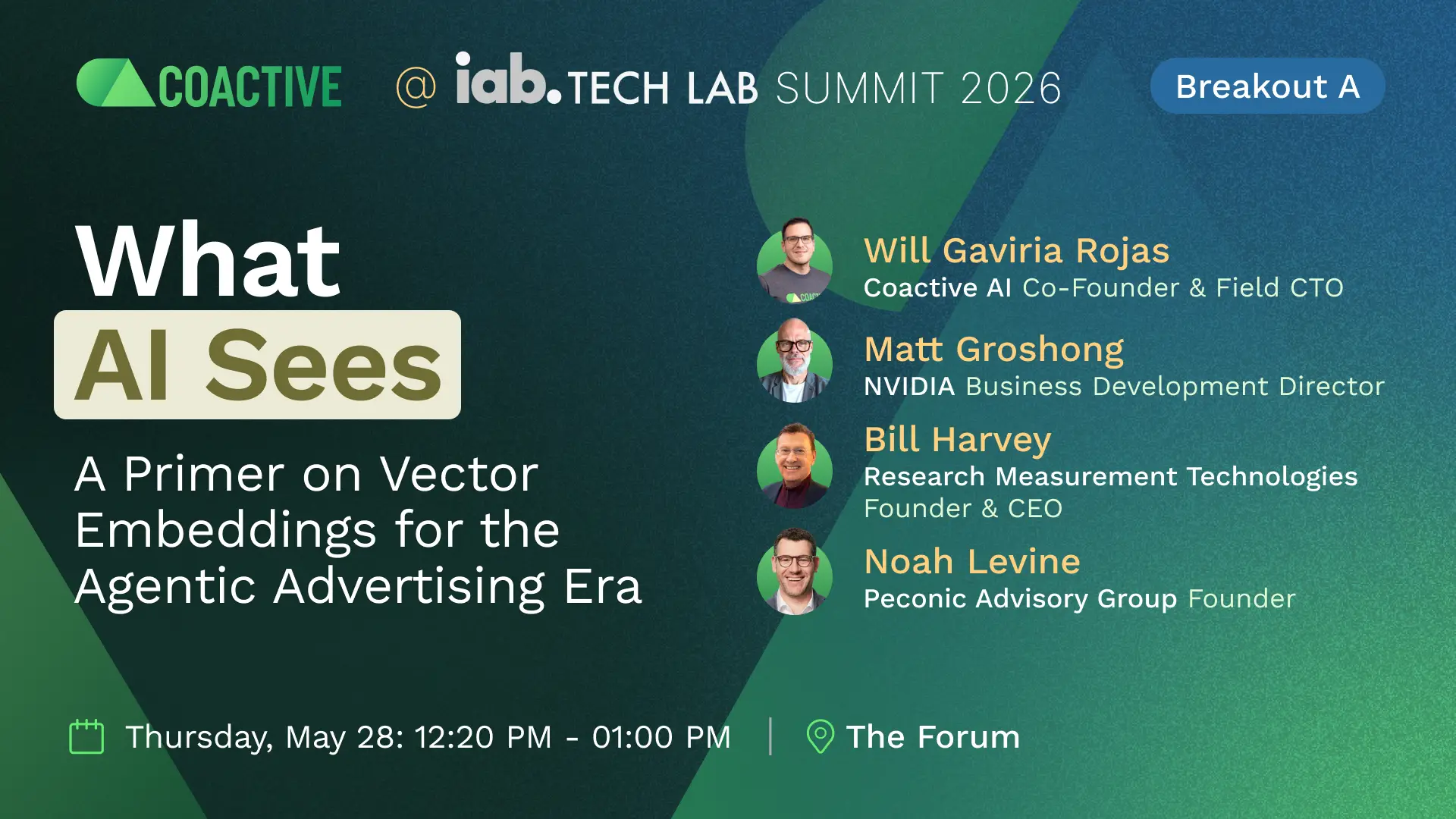 COACTIVE @ iab. TECH LAB SUMMIT 2026

Breakout A

What AI Sees

A Primer on Vector Embeddings for the Agentic Advertising Era

Will Gaviria Rojas
Coactive AI Co-Founder & Field CTO

Matt Groshong
NVIDIA Business Development Director

Bill Harvey
Research Measurement Technologies Founder & CEO

Noah Levine
Peconic Advisory Group Founder

Thursday, May 28: 12:20 PM - 01:00 PM | The Forum